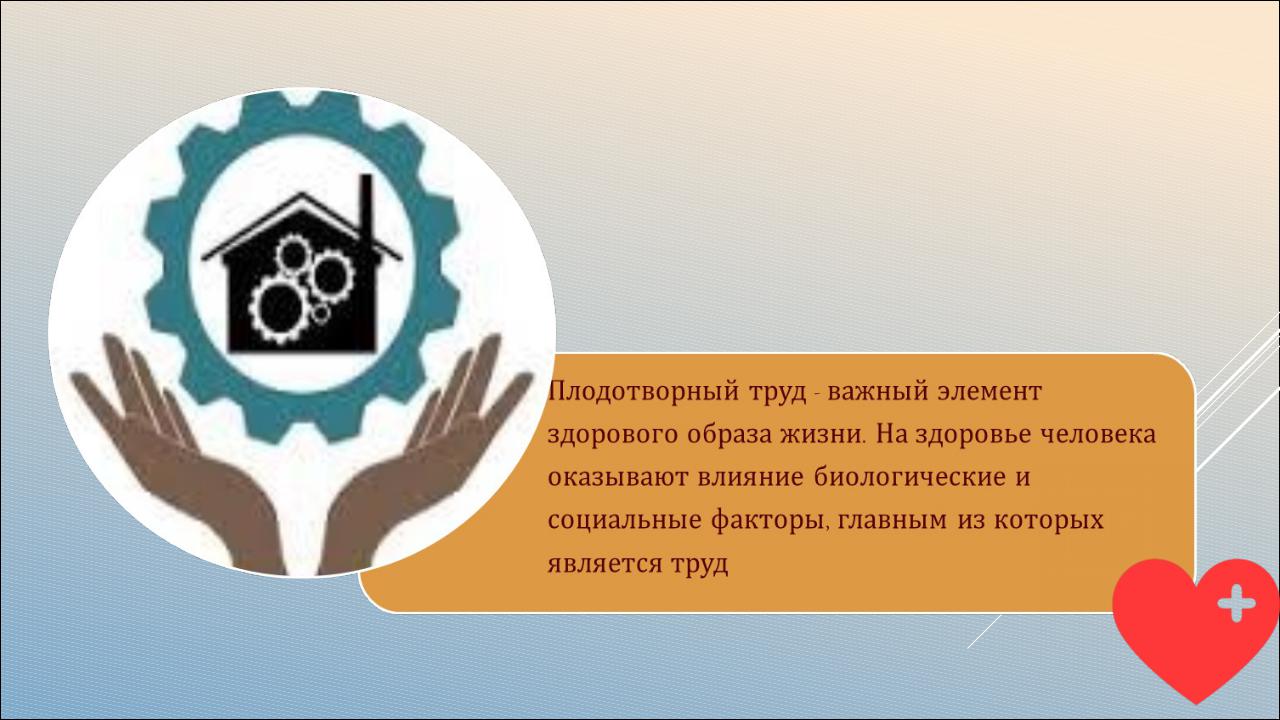 Плодотворный труд - важный элемент здорового образа жизни. На здоровье человека оказывают влияние биологические и социальные факторы, главным из которых является труд